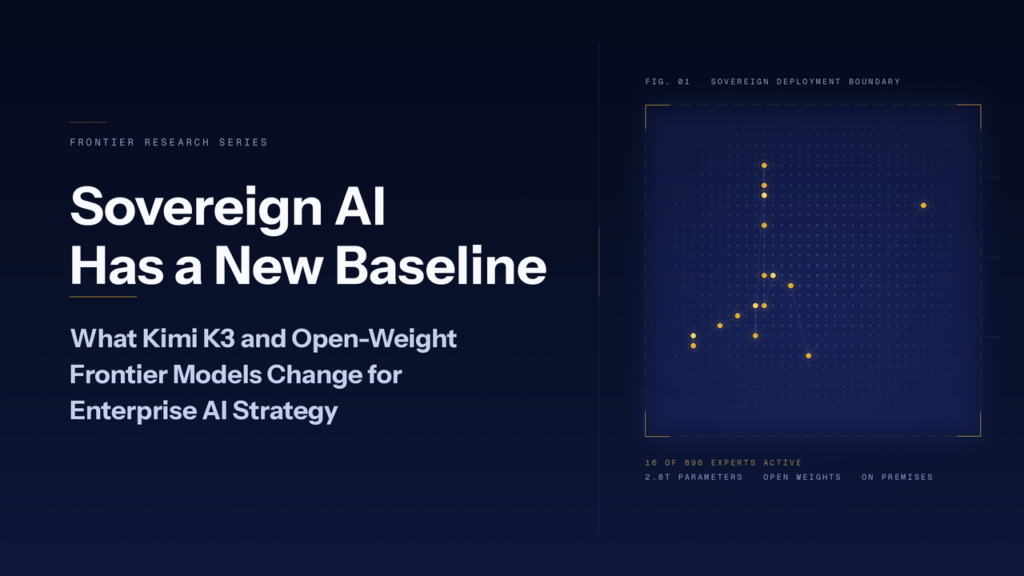 FRONTIER RESEARCH SERIES

Sovereign AI Has a New Baseline

What Kimi K3 and Open-Weight Frontier Models Change for Enterprise AI Strategy

FIG. 01 SOVEREIGN DEPLOYMENT BOUNDARY

16 OF 896 EXPERTS ACTIVE
2.8T PARAMETERS OPEN WEIGHTS ON PREMISES